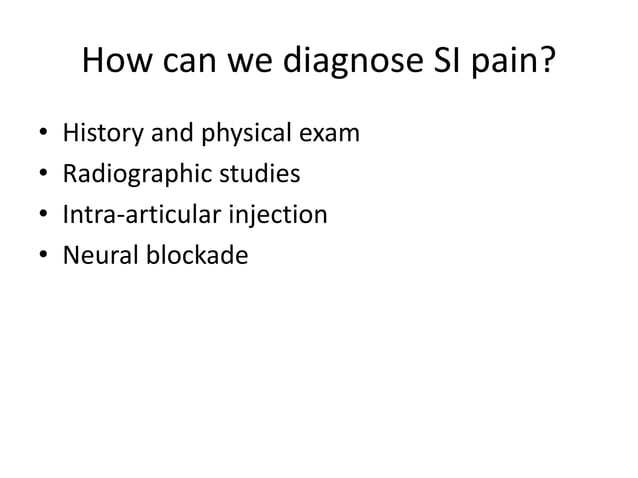 How can we diagnose SI pain?

• History and physical exam
• Radiographic studies
• Intra-articular injection
• Neural blockade